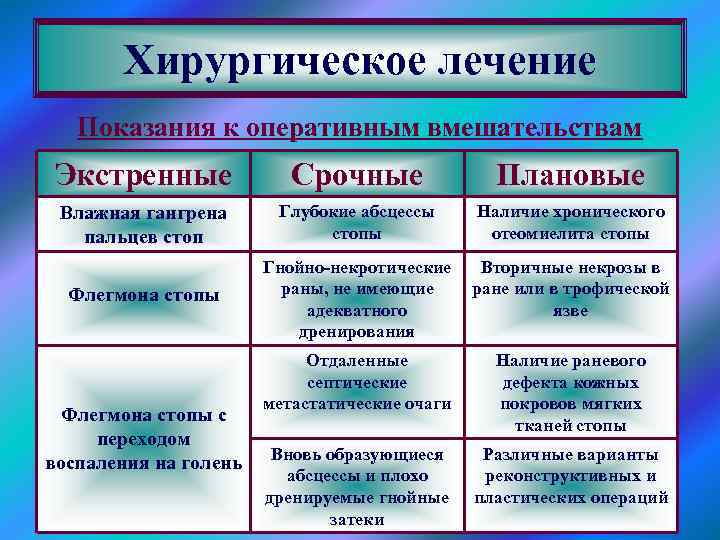 Хирургическое лечение

Показания к оперативным вмешательствам

| Экстренные | Срочные | Плановые |
|---|---|---|
| Влажная гангрена пальцев стоп | Глубокие абсцессы стопы | Наличие хронического отеомиелита стопы |
| Флегмона стопы | Гнойно-некротические раны, не имеющие адекватного дренирования | Вторичные некрозы в ране или в трофической язве |
| Флегмона стопы с переходом воспаления на голень | Отдаленные септические метастатические очаги | Наличие раневого дефекта кожных покровов мягких тканей стопы |
| | Вновь образующиеся абсцессы и плохо дренируемые гнойные затеки | Различные варианты реконструктивных и пластических операций |